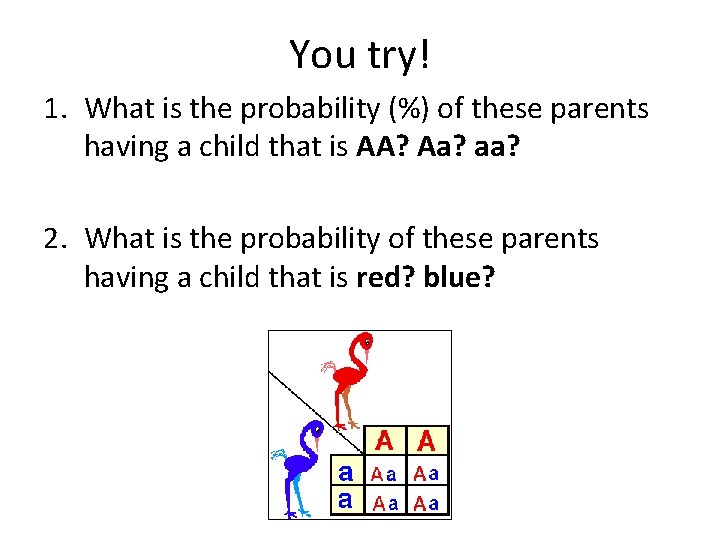 You try!

1. What is the probability (%) of these parents having a child that is **AA? Aa? aa?**

2. What is the probability of these parents having a child that is **red? blue?**

|  | A | A |
|---|---|---|
| a | Aa | Aa |
| a | Aa | Aa |